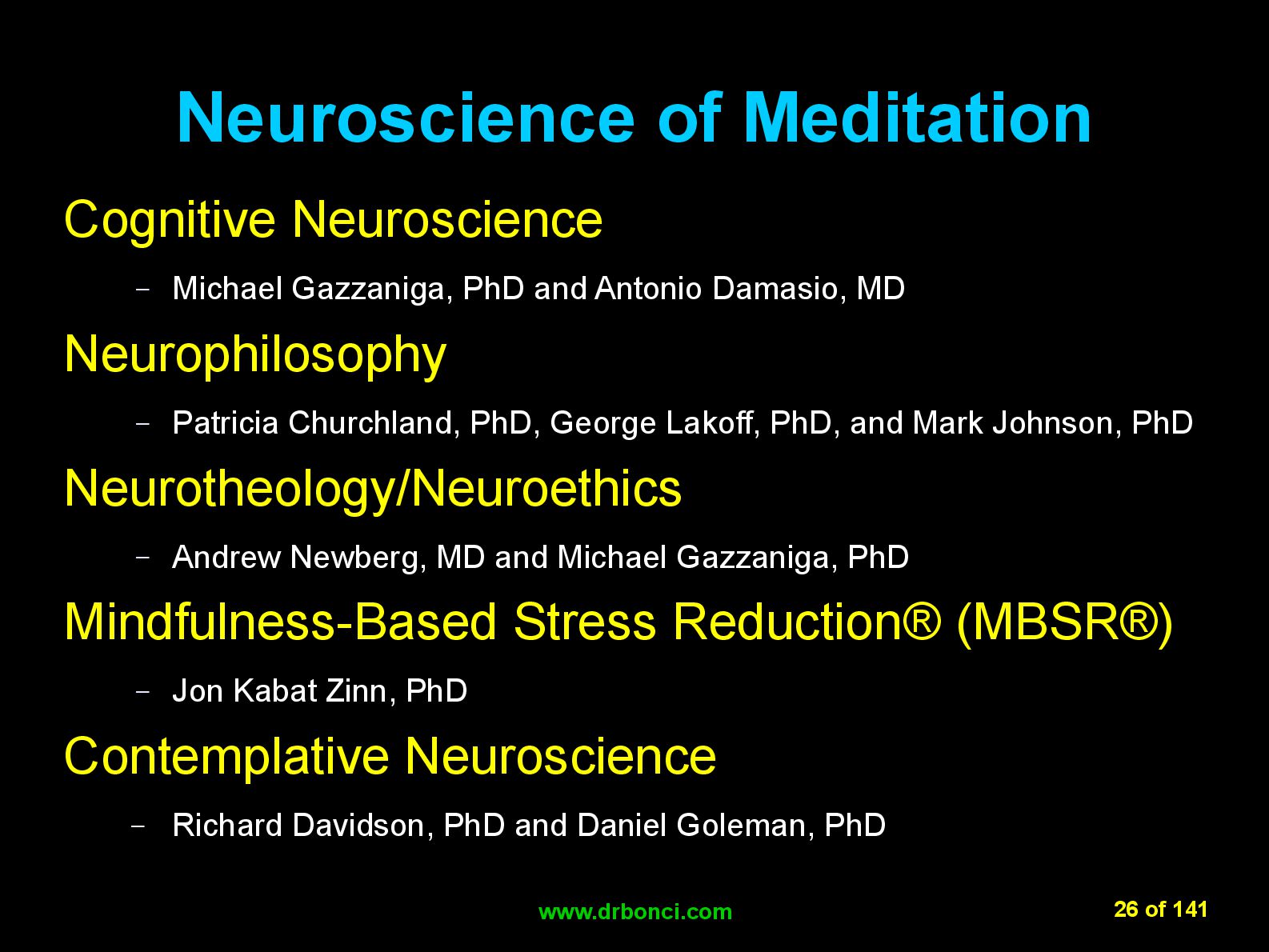 Neuroscience of Meditation

Cognitive Neuroscience

– Michael Gazzaniga, PhD and Antonio Damasio, MD

Neurophilosophy

– Patricia Churchland, PhD, George Lakoff, PhD, and Mark Johnson, PhD

Neurotheology/Neuroethics

– Andrew Newberg, MD and Michael Gazzaniga, PhD

Mindfulness-Based Stress Reduction® (MBSR®)

– Jon Kabat Zinn, PhD

Contemplative Neuroscience

– Richard Davidson, PhD and Daniel Goleman, PhD

www.drbonci.com

26 of 141